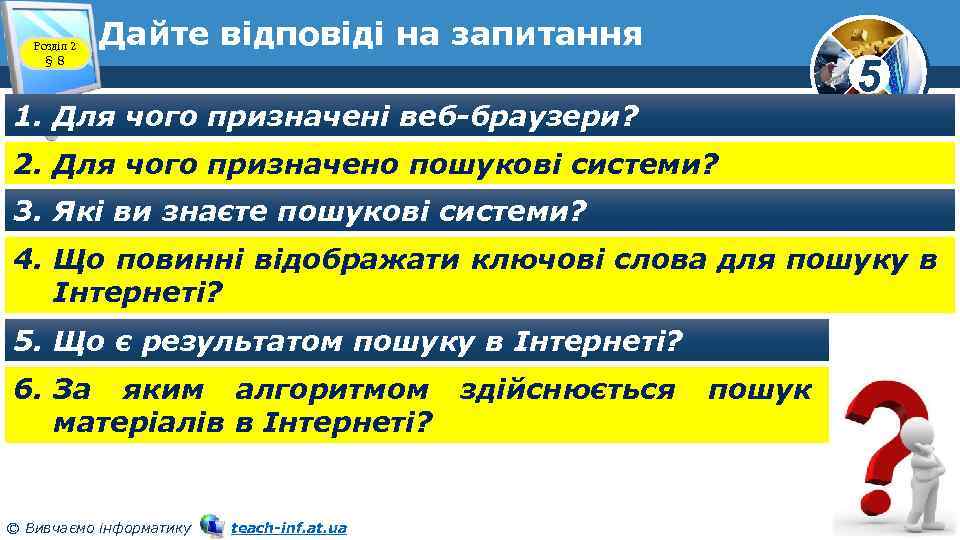 Розділ 2
§ 8

Дайте відповіді на запитання

5

1. Для чого призначені веб-браузери?

2. Для чого призначено пошукові системи?

3. Які ви знаєте пошукові системи?

4. Що повинні відображати ключові слова для пошуку в Інтернеті?

5. Що є результатом пошуку в Інтернеті?

6. За яким алгоритмом здійснюється пошук матеріалів в Інтернеті?

© Вивчаємо інформатику teach-inf.at.ua